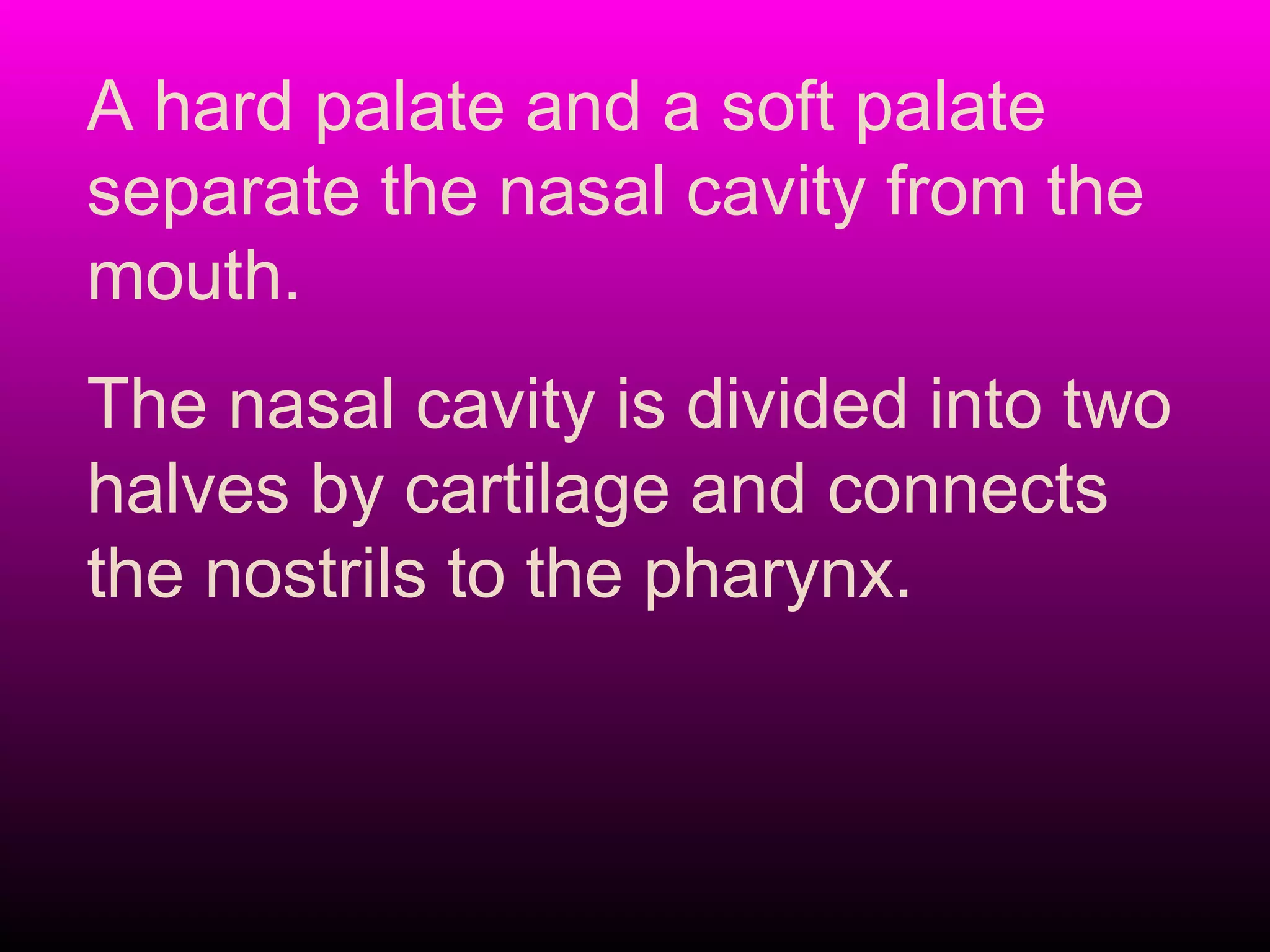 A hard palate and a soft palate separate the nasal cavity from the mouth.

The nasal cavity is divided into two halves by cartilage and connects the nostrils to the pharynx.